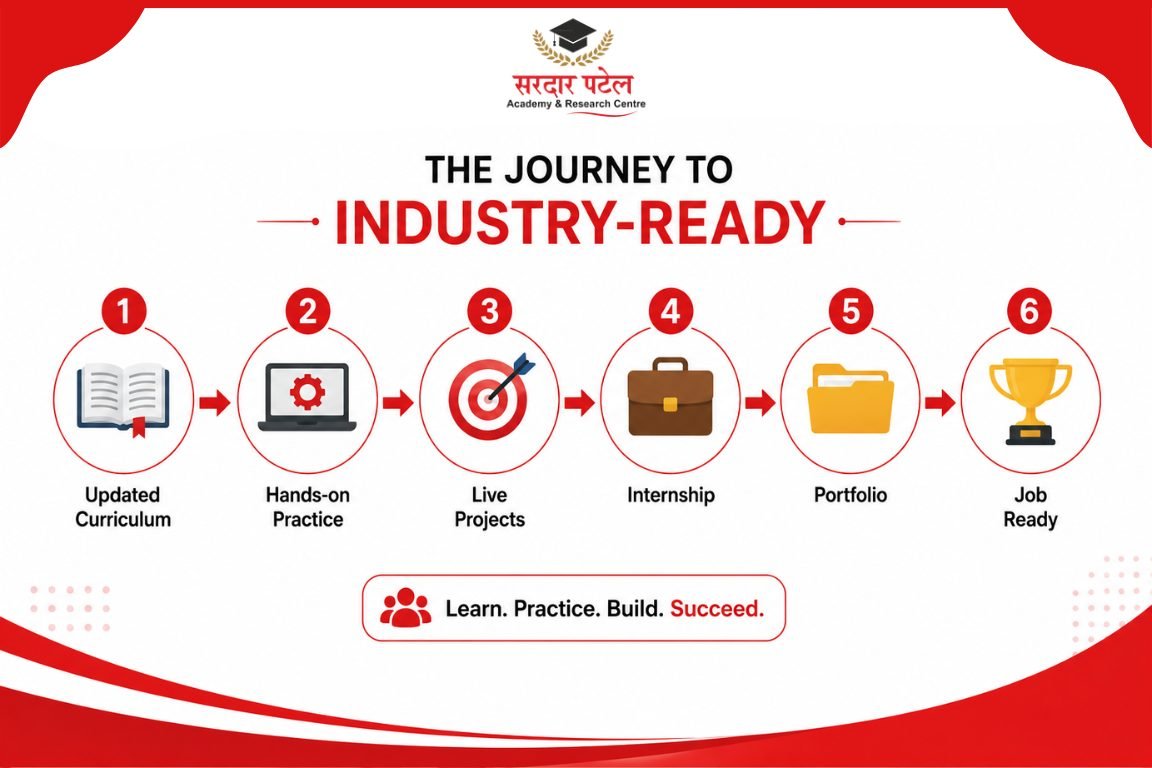 सरदार पटेल
Academy & Research Centre

THE JOURNEY TO
INDUSTRY-READY

1
Updated Curriculum

2
Hands-on Practice

3
Live Projects

4
Internship

5
Portfolio

6
Job Ready

Learn. Practice. Build. Succeed.